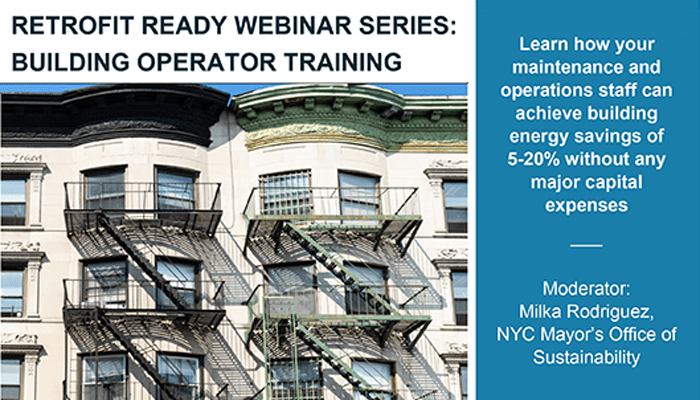 RETROFIT READY WEBINAR SERIES:
BUILDING OPERATOR TRAINING

Learn how your maintenance and operations staff can achieve building energy savings of 5-20% without any major capital expenses

Moderator:
Milka Rodriguez,
NYC Mayor's Office of Sustainability